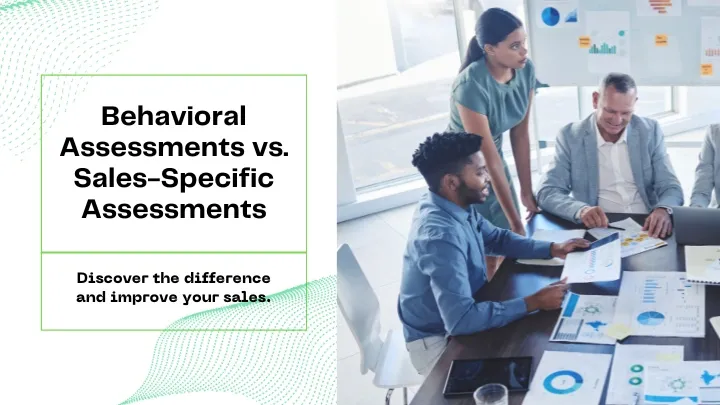 Behavioral Assessments vs. Sales-Specific Assessments

Discover the difference and improve your sales.